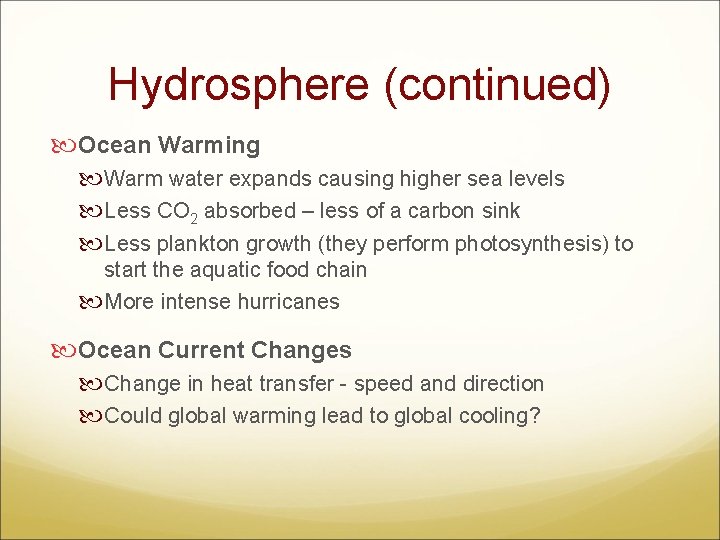 Hydrosphere (continued)

Ocean Warming

Warm water expands causing higher sea levels

Less $CO_2$ absorbed – less of a carbon sink

Less plankton growth (they perform photosynthesis) to start the aquatic food chain

More intense hurricanes

Ocean Current Changes

Change in heat transfer - speed and direction

Could global warming lead to global cooling?